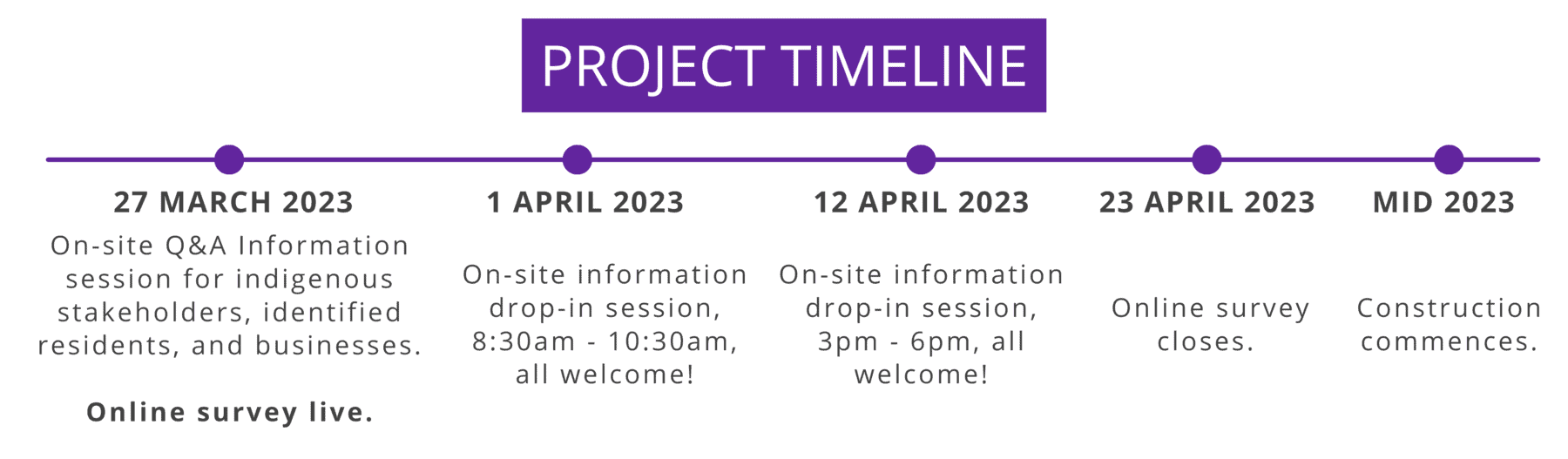 PROJECT TIMELINE

27 MARCH 2023
On-site Q&A Information session for indigenous stakeholders, identified residents, and businesses.

Online survey live.

1 APRIL 2023
On-site information drop-in session, 8:30am - 10:30am, all welcome!

12 APRIL 2023
On-site information drop-in session, 3pm - 6pm, all welcome!

23 APRIL 2023
Online survey closes.

MID 2023
Construction commences.